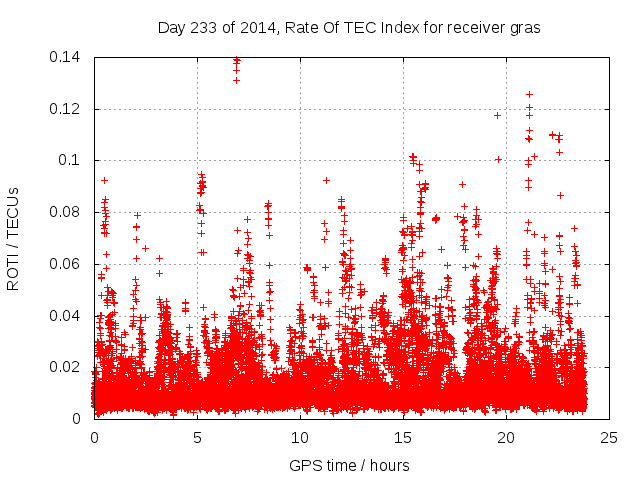 Day 233 of 2014, Rate Of TEC Index for receiver gras

ROTI / TECUs

0.14
0.12
0.1
0.08
0.06
0.04
0.02
0

0
5
10
15
20
25

GPS time / hours